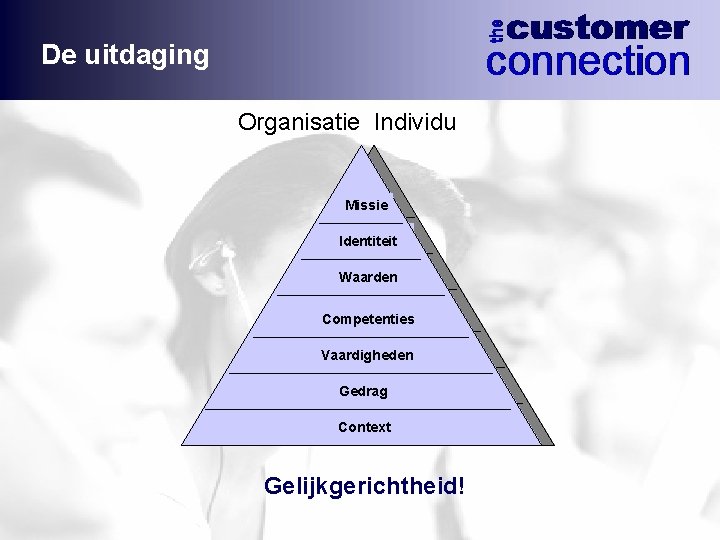 De uitdaging

the customer connection

Organisatie Individu

Missie

Identiteit

Waarden

Competenties

Vaardigheden

Gedrag

Context

Gelijkgerichtheid!